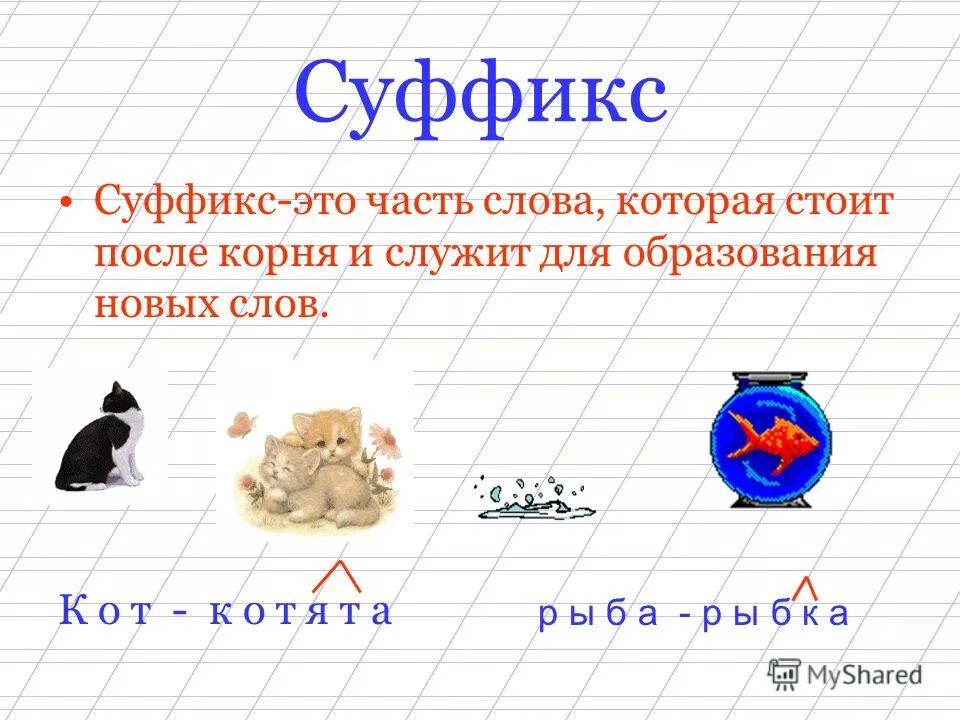 Суффикс

• Суффикс-это часть слова, которая стоит после корня и служит для образования новых слов.

К о т - к о т я т а

р ы б а - р ы б к а

MyShared